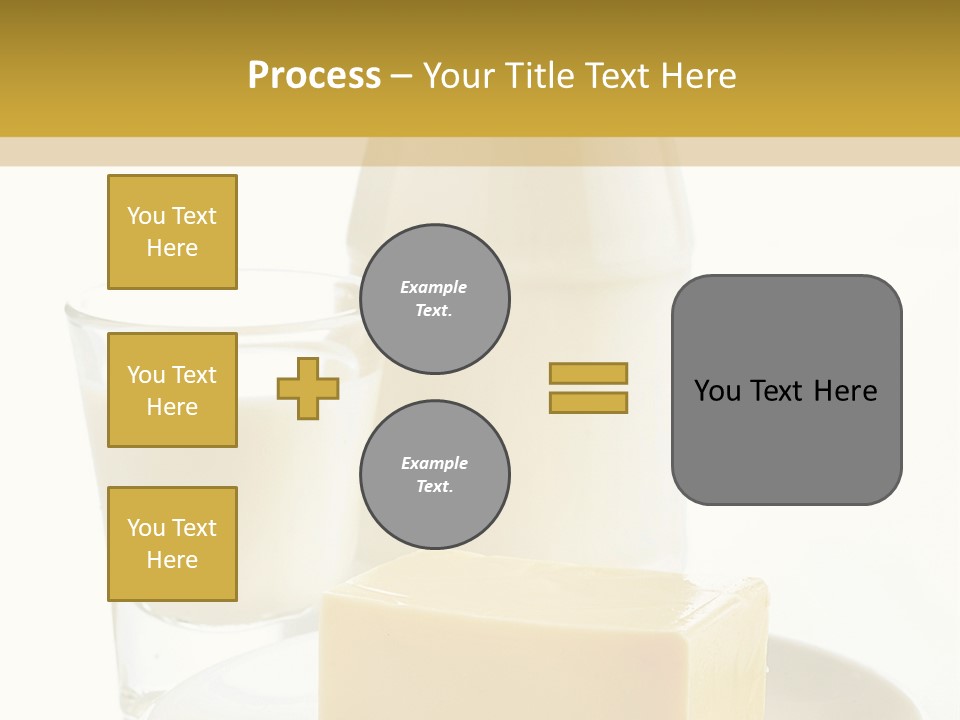 Process – Your Title Text Here

You Text Here

You Text Here

You Text Here

Example Text.

Example Text.

You Text Here